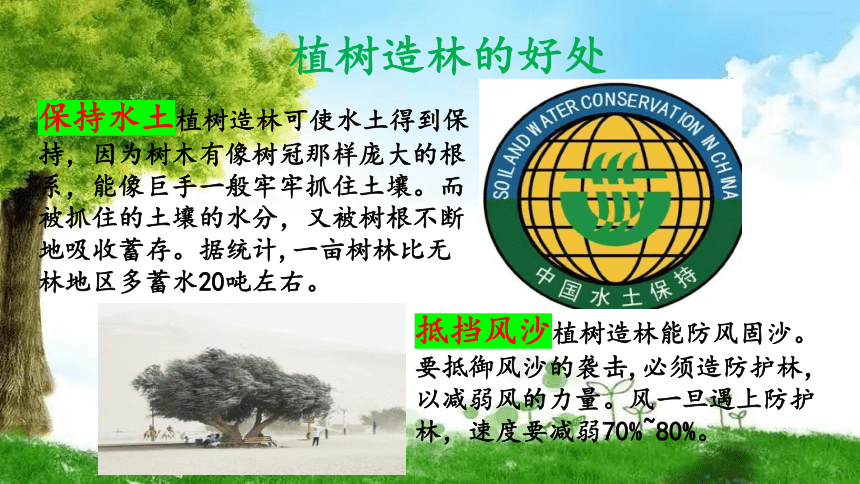 植树造林的好处

保持水土植树造林可使水土得到保持，因为树木有像树冠那样庞大的根系，能像巨手一般牢牢抓住土壤。而被抓住的土壤的水分，又被树根不断地吸收蓄存。据统计,一亩树林比无林地区多蓄水20吨左右。

SOIL AND WATER CONSERVATION IN CHINA
中国水土保持

抵挡风沙植树造林能防风固沙。要抵御风沙的袭击,必须造防护林,以减弱风的力量。风一旦遇上防护林，速度要减弱70%~80%。